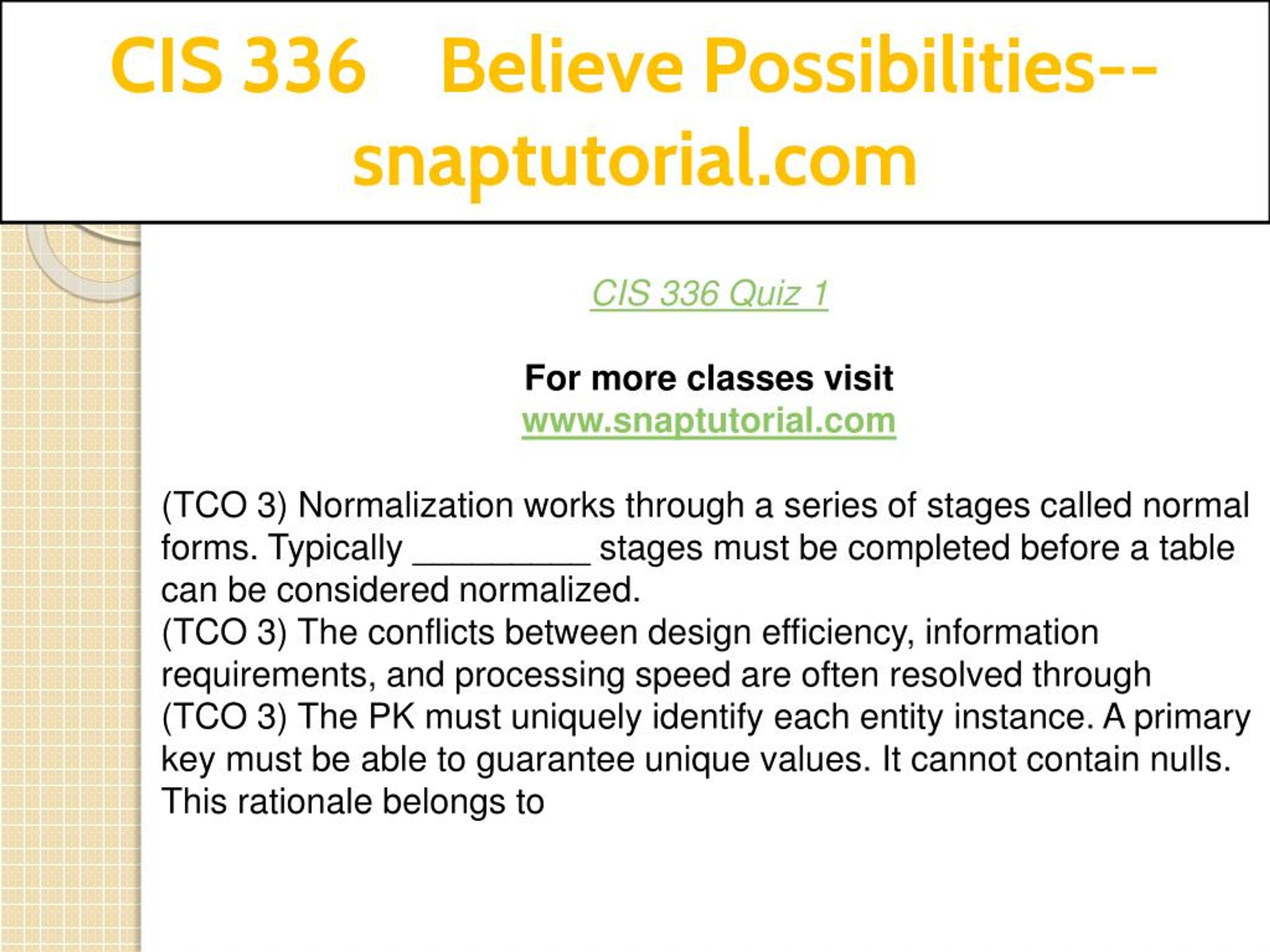 CIS 336 Believe Possibilities--snaptutorial.com

CIS 336 Quiz 1

For more classes visit
www.snaptutorial.com

(TCO 3) Normalization works through a series of stages called normal forms. Typically _________ stages must be completed before a table can be considered normalized.
(TCO 3) The conflicts between design efficiency, information requirements, and processing speed are often resolved through
(TCO 3) The PK must uniquely identify each entity instance. A primary key must be able to guarantee unique values. It cannot contain nulls. This rationale belongs to